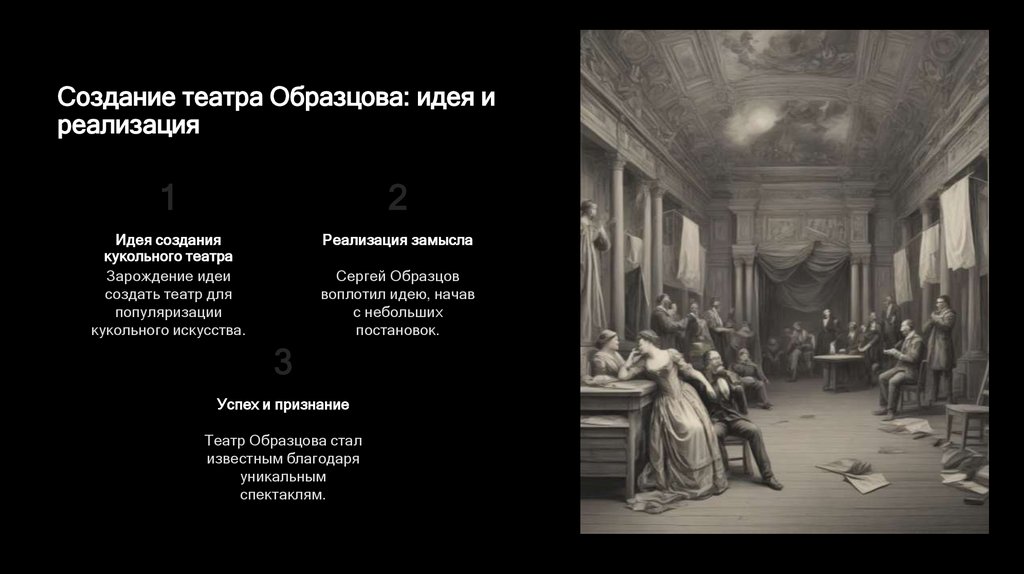 Создание театра Образцова: идея и реализация

1

Идея создания кукольного театра

Зарождение идеи создать театр для популяризации кукольного искусства.

2

Реализация замысла

Сергей Образцов воплотил идею, начав с небольших постановок.

3

Успех и признание

Театр Образцова стал известным благодаря уникальным спектаклям.